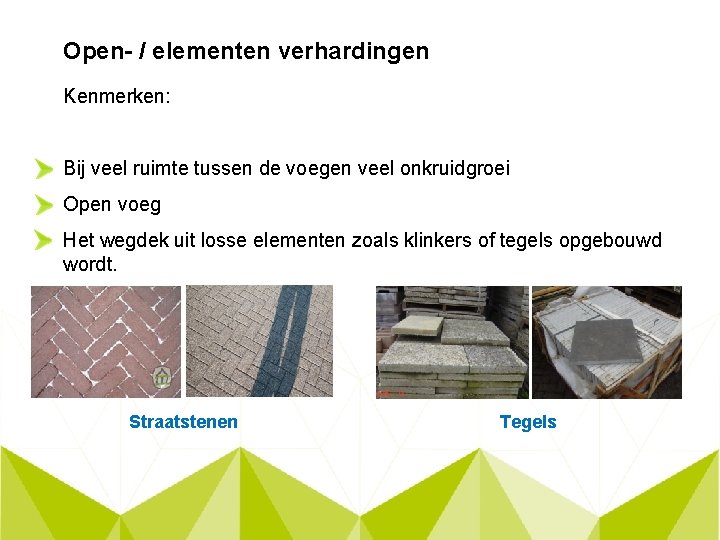 Open- / elementen verhardingen

Kenmerken:

Bij veel ruimte tussen de voegen veel onkruidgroei

Open voeg

Het wegdek uit losse elementen zoals klinkers of tegels opgebouwd wordt.

Straatstenen

Tegels